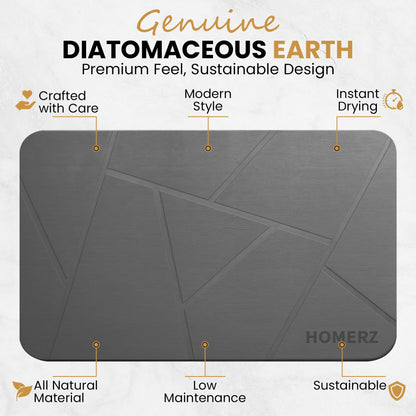 Genuine
DIATOMACEOUS EARTH
Premium Feel, Sustainable Design

Crafted with Care

Modern Style

Instant Drying

HOMERZ

All Natural Material

Low Maintenance

Sustainable